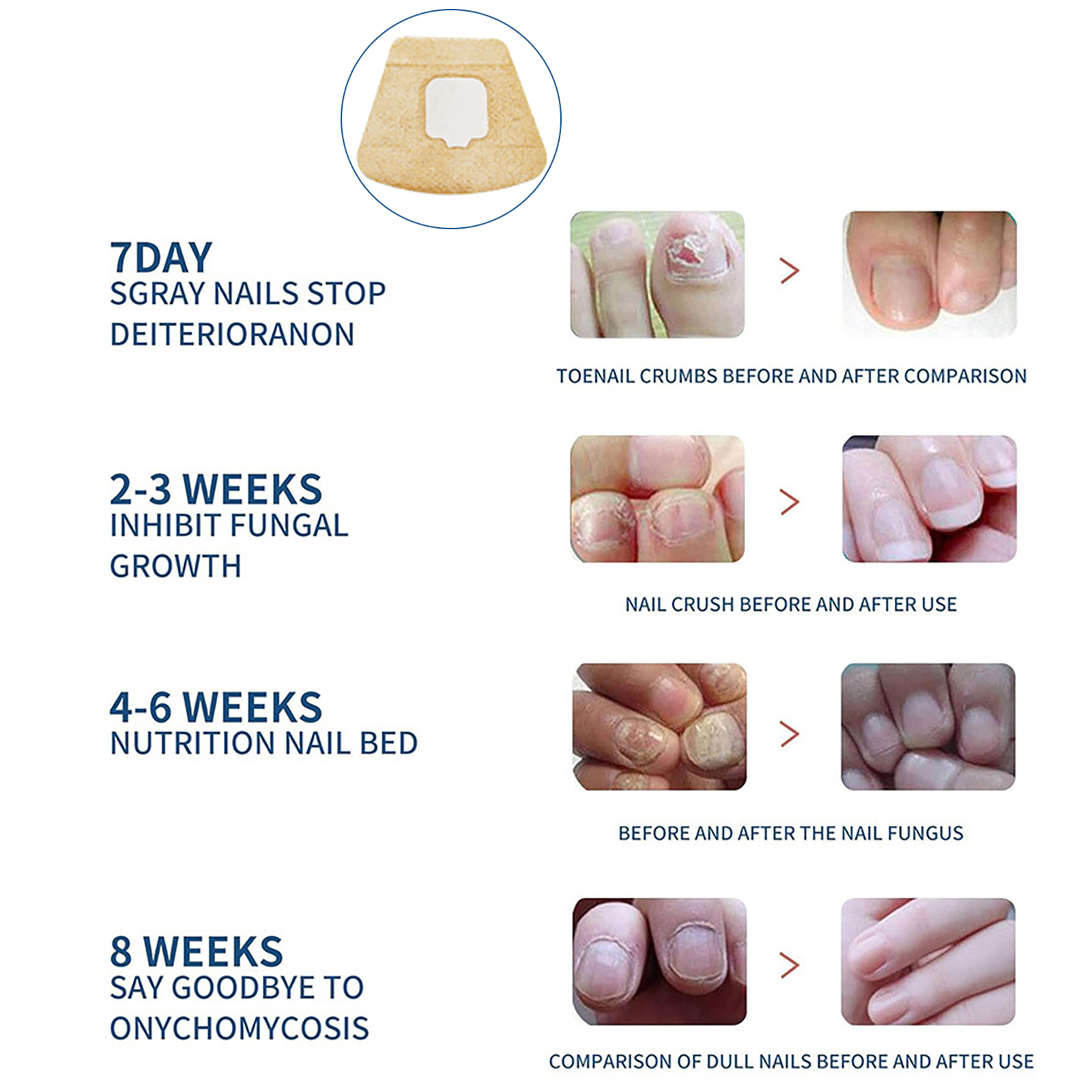 7DAY
SGRAY NAILS STOP DEITERIORANON

TOENAIL CRUMBS BEFORE AND AFTER COMPARISON

2-3 WEEKS
INHIBIT FUNGAL GROWTH

NAIL CRUSH BEFORE AND AFTER USE

4-6 WEEKS
NUTRITION NAIL BED

BEFORE AND AFTER THE NAIL FUNGUS

8 WEEKS
SAY GOODBYE TO ONYCHOMYCOSIS

COMPARISON OF DULL NAILS BEFORE AND AFTER USE